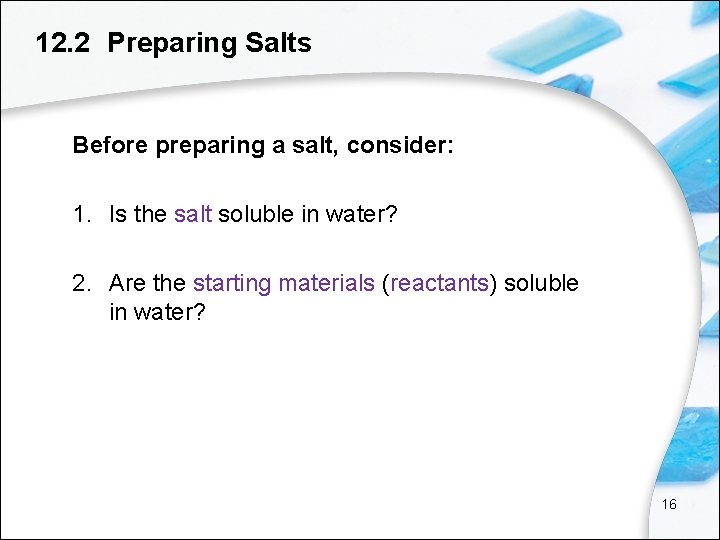 12.2 Preparing Salts

Before preparing a salt, consider:

1. Is the salt soluble in water?

2. Are the starting materials (reactants) soluble in water?

16